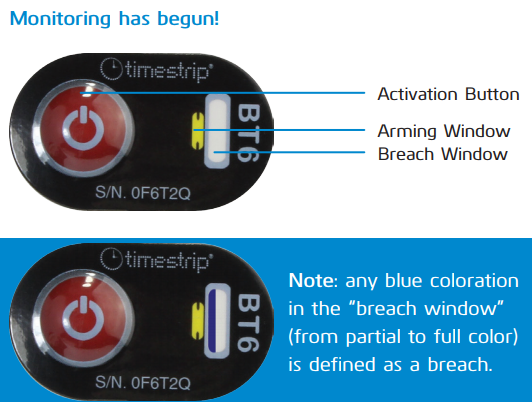 Monitoring has begun!

timestrip®

BT6

S/N. 0F6T2Q

Activation Button

Arming Window

Breach Window

timestrip®

BT6

S/N. 0F6T2Q

Note: any blue coloration in the "breach window" (from partial to full color) is defined as a breach.